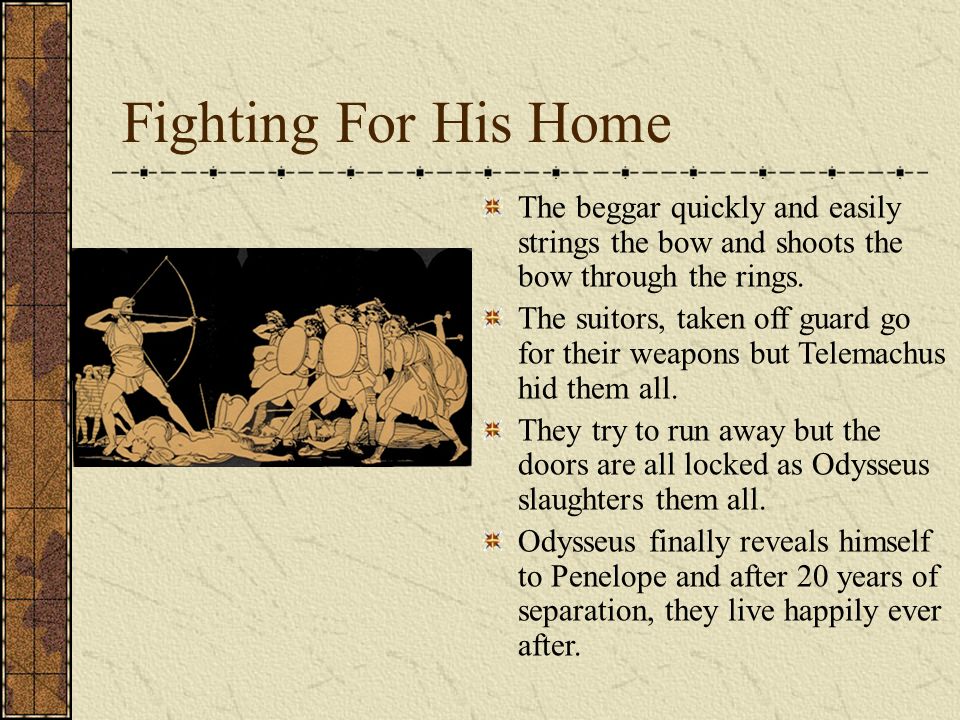 Fighting For His Home

The beggar quickly and easily strings the bow and shoots the bow through the rings.

The suitors, taken off guard go for their weapons but Telemachus hid them all.

They try to run away but the doors are all locked as Odysseus slaughters them all.

Odysseus finally reveals himself to Penelope and after 20 years of separation, they live happily ever after.